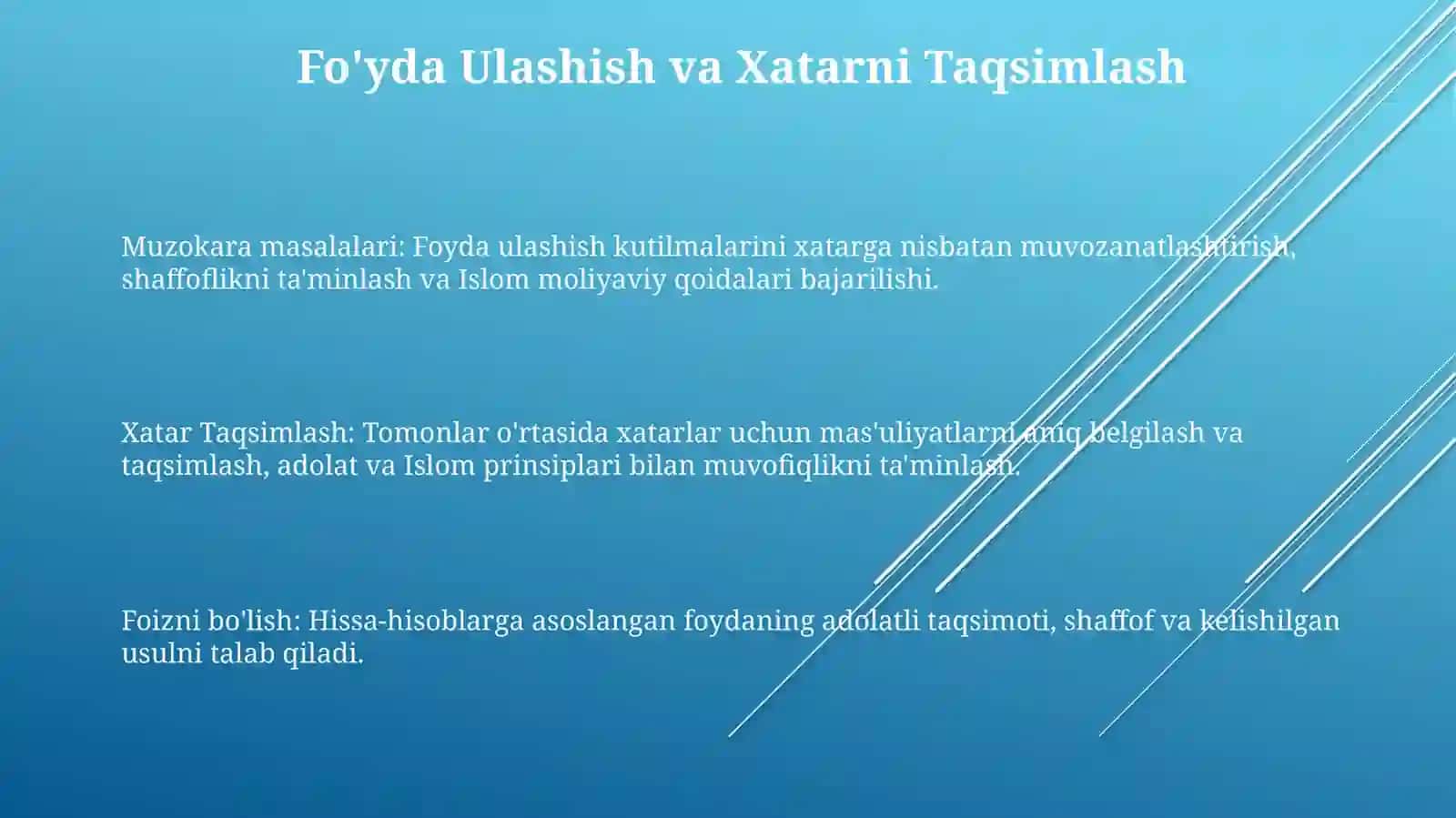 Fo'yda Ulashish va Xatarni Taqsimlash

Muzokara masalalari: Foyda ulashish kutilmalarini xatarga nisbatan muvozanatlashtirish, shaffoflikni ta'minlash va Islom moliyaviy qoidalari bajarilishi.

Xatar Taqsimlash: Tomonlar o'rtasida xatarlar uchun mas'uliyatlarni aniq belgilash va taqsimlash, adolat va Islom prinsiplari bilan muvofiqlikni ta'minlash.

Foizni bo'lish: Hissa-hisoblarga asoslangan foydaning adolatli taqsimoti, shaffof va kelishilgan usulni talab qiladi.